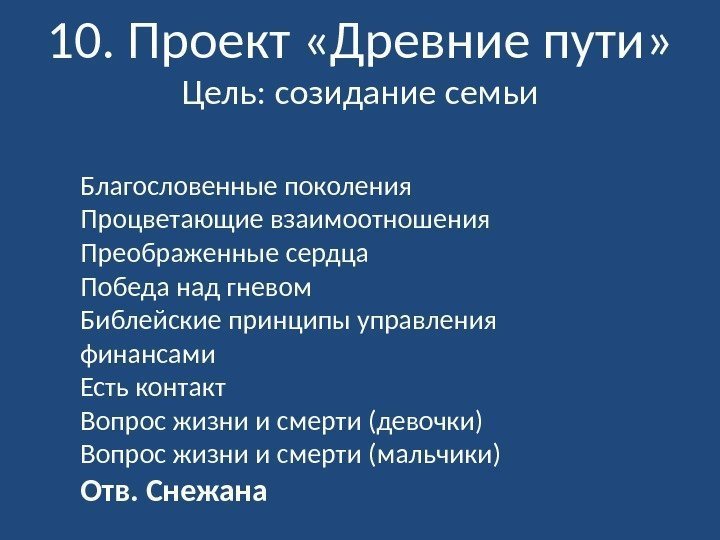 10. Проект «Древние пути»
Цель: созидание семьи

Благословенные поколения
Процветающие взаимоотношения
Преображенные сердца
Победа над гневом
Библейские принципы управления финансами
Есть контакт
Вопрос жизни и смерти (девочки)
Вопрос жизни и смерти (мальчики)
Отв. Снежана